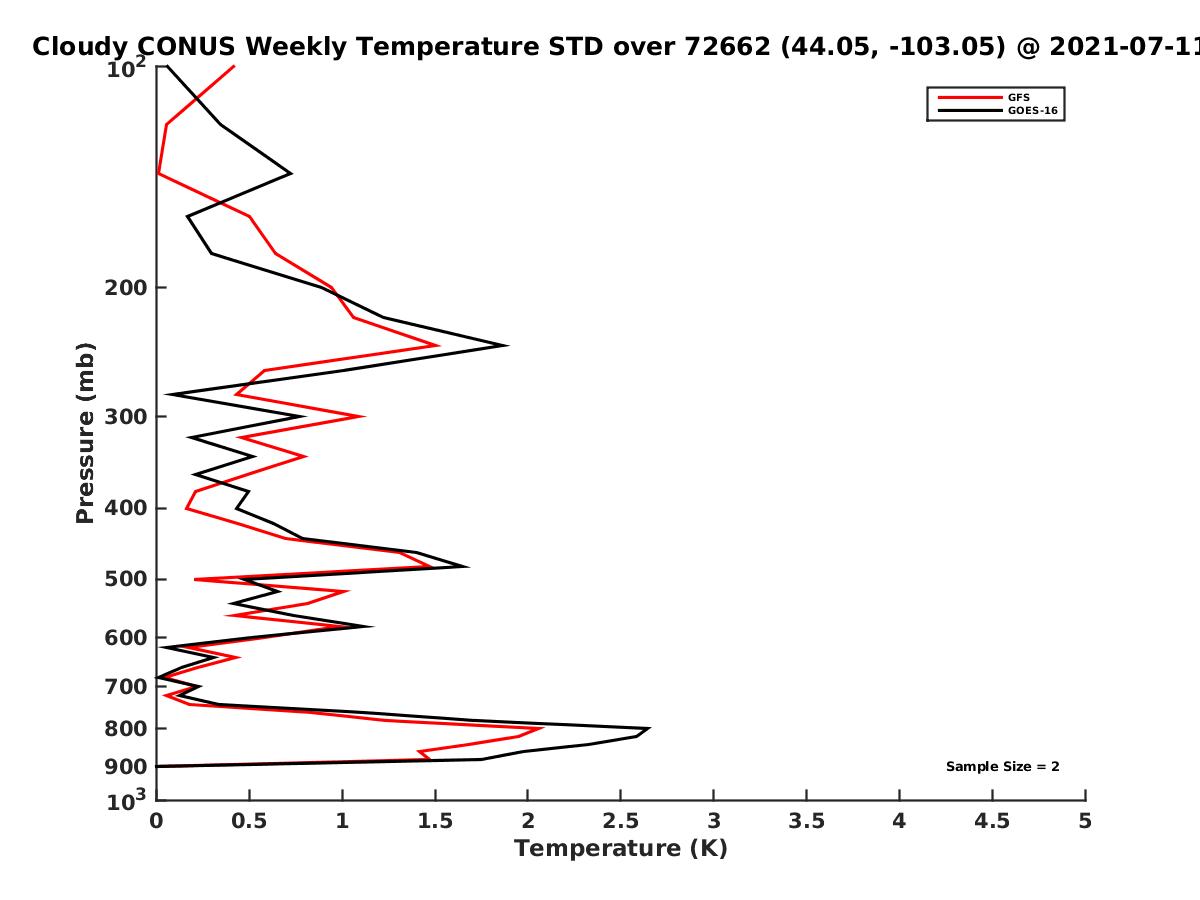 Cloudy CONUS Weekly Temperature STD over 72662 (44.05, -103.05) @ 2021-07-11

GFS
GOES-16

Pressure (mb)

$10^2$
200
300
400
500
600
700
800
900
$10^3$

Sample Size = 2

0
0.5
1
1.5
2
2.5
3
3.5
4
4.5
5

Temperature (K)